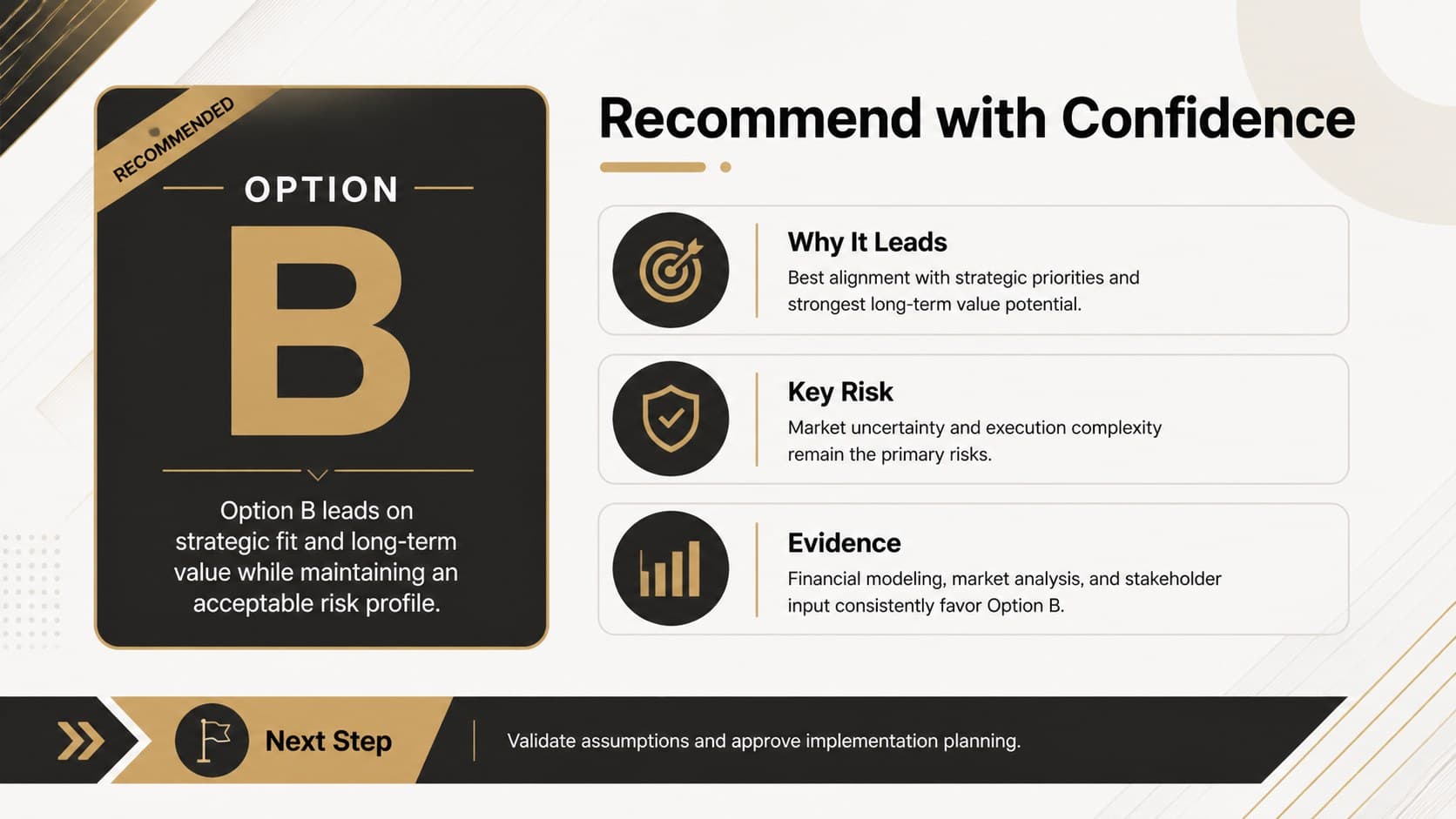 RECOMMENDED

OPTION

B

Option B leads on strategic fit and long-term value while maintaining an acceptable risk profile.

Recommend with Confidence

Why It Leads
Best alignment with strategic priorities and strongest long-term value potential.

Key Risk
Market uncertainty and execution complexity remain the primary risks.

Evidence
Financial modeling, market analysis, and stakeholder input consistently favor Option B.

Next Step

Validate assumptions and approve implementation planning.